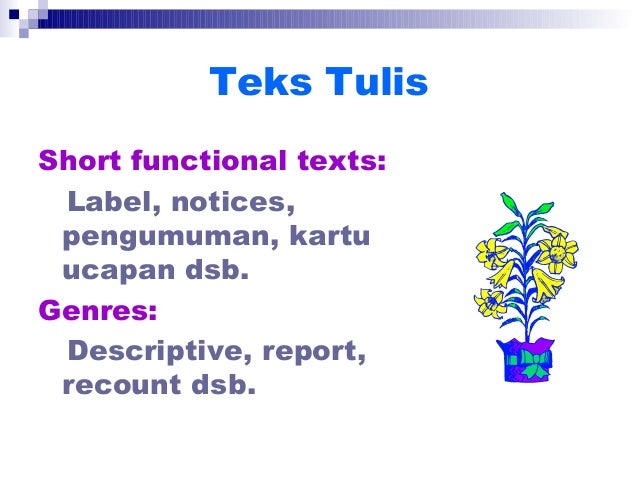 Teks Tulis

Short functional texts:

Label, notices, pengumuman, kartu ucapan dsb.

Genres:

Descriptive, report, recount dsb.